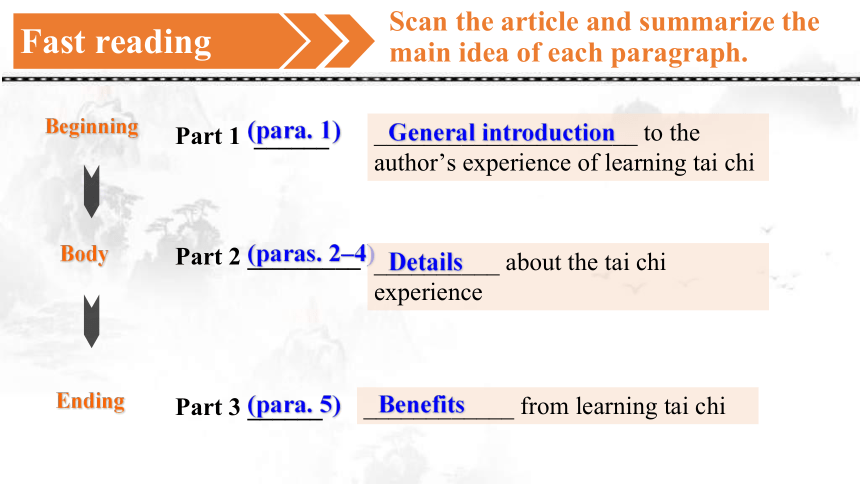 Fast reading

Scan the article and summarize the main idea of each paragraph.

Beginning

Part 1 (para. 1)

General introduction to the author's experience of learning tai chi

Body

Part 2 (paras. 2–4)

Details about the tai chi experience

Ending

Part 3 (para. 5)

Benefits from learning tai chi